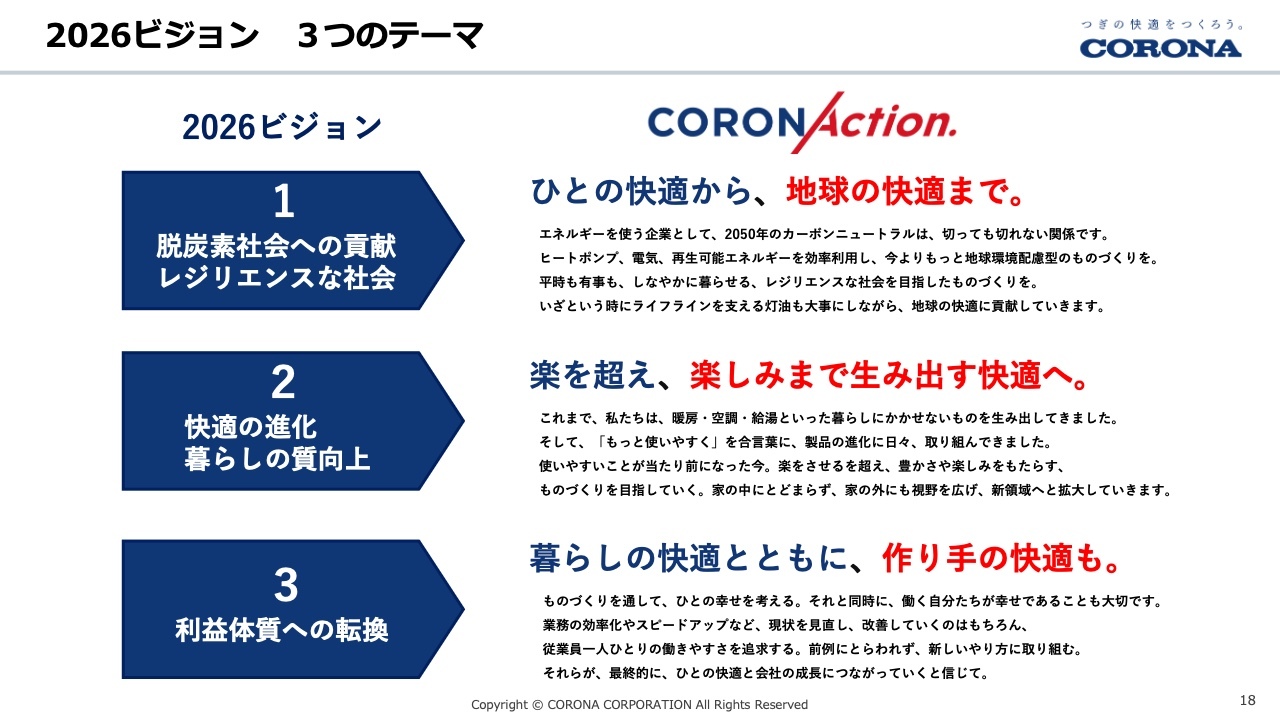 2026ビジョン　３つのテーマ

つぎの快適をつくろう。
CORONA

2026ビジョン

CORONAction.

1
脱炭素社会への貢献
レジリエンスな社会

ひとの快適から、地球の快適まで。

エネルギーを使う企業として、2050年のカーボンニュートラルは、切っても切れない関係です。
ヒートポンプ、電気、再生可能エネルギーを効率利用し、今よりもっと地球環境配慮型のものづくりを。
平時も有事も、しなやかに暮らせる、レジリエンスな社会を目指したものづくりを。
いざという時にライフラインを支える灯油も大事にしながら、地球の快適に貢献していきます。

2
快適の進化
暮らしの質向上

楽を超え、楽しみまで生み出す快適へ。

これまで、私たちは、暖房・空調・給湯といった暮らしにかかせないものを生み出してきました。
そして、「もっと使いやすく」を合言葉に、製品の進化に日々、取り組んできました。
使いやすいことが当たり前になった今。楽をさせるを超え、豊かさや楽しみをもたらす、
ものづくりを目指していく。家の中にとどまらず、家の外にも視野を広げ、新領域へと拡大していきます。

3
利益体質への転換

暮らしの快適とともに、作り手の快適も。

ものづくりを通して、ひとの幸せを考える。それと同時に、働く自分たちが幸せであることも大切です。
業務の効率化やスピードアップなど、現状を見直し、改善していくのはもちろん、
従業員一人ひとりの働きやすさを追求する。前例にとらわれず、新しいやり方に取り組む。
それらが、最終的に、ひとの快適と会社の成長につながっていくと信じて。

Copyright © CORONA CORPORATION All Rights Reserved

18